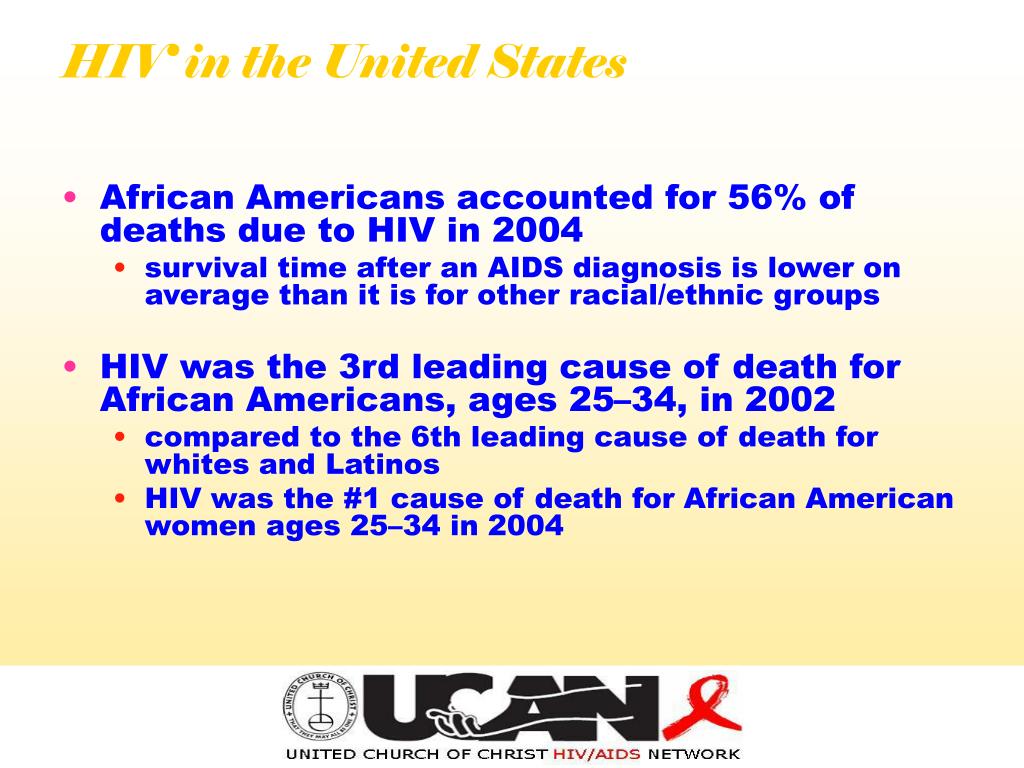 HIV in the United States

• African Americans accounted for 56% of deaths due to HIV in 2004
  • survival time after an AIDS diagnosis is lower on average than it is for other racial/ethnic groups

• HIV was the 3rd leading cause of death for African Americans, ages 25–34, in 2002
  • compared to the 6th leading cause of death for whites and Latinos
  • HIV was the #1 cause of death for African American women ages 25–34 in 2004

UNITED CHURCH OF CHRIST
THAT THEY MAY ALL BE ONE

UCAN

UNITED CHURCH OF CHRIST HIV/AIDS NETWORK